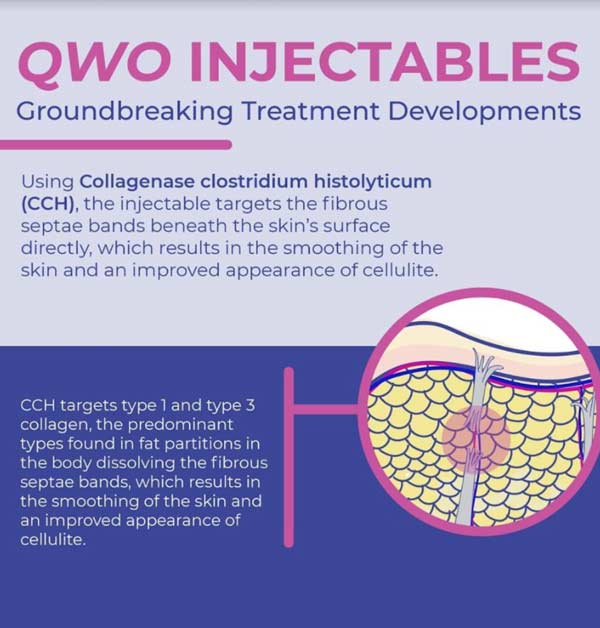 QWO INJECTABLES
Groundbreaking Treatment Developments

Using Collagenase clostridium histolyticum (CCH), the injectable targets the fibrous septae bands beneath the skin's surface directly, which results in the smoothing of the skin and an improved appearance of cellulite.

CCH targets type 1 and type 3 collagen, the predominant types found in fat partitions in the body dissolving the fibrous septae bands, which results in the smoothing of the skin and an improved appearance of cellulite.